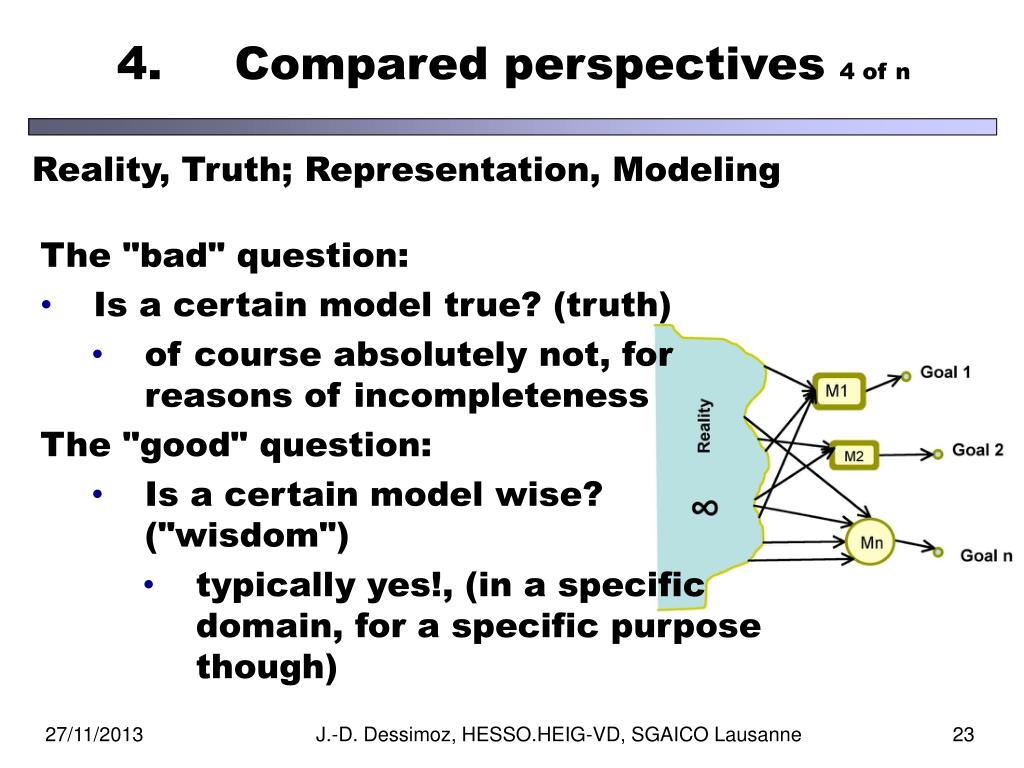 4. Compared perspectives 4 of n

Reality, Truth; Representation, Modeling

The "bad" question:
• Is a certain model true? (truth)
  • of course absolutely not, for reasons of incompleteness

The "good" question:
  • Is a certain model wise? ("wisdom")
    • typically yes!, (in a specific domain, for a specific purpose though)

Reality
$\infty$
M1
M2
Mn
Goal 1
Goal 2
Goal n

27/11/2013 J.-D. Dessimoz, HESSO.HEIG-VD, SGAICO Lausanne 23